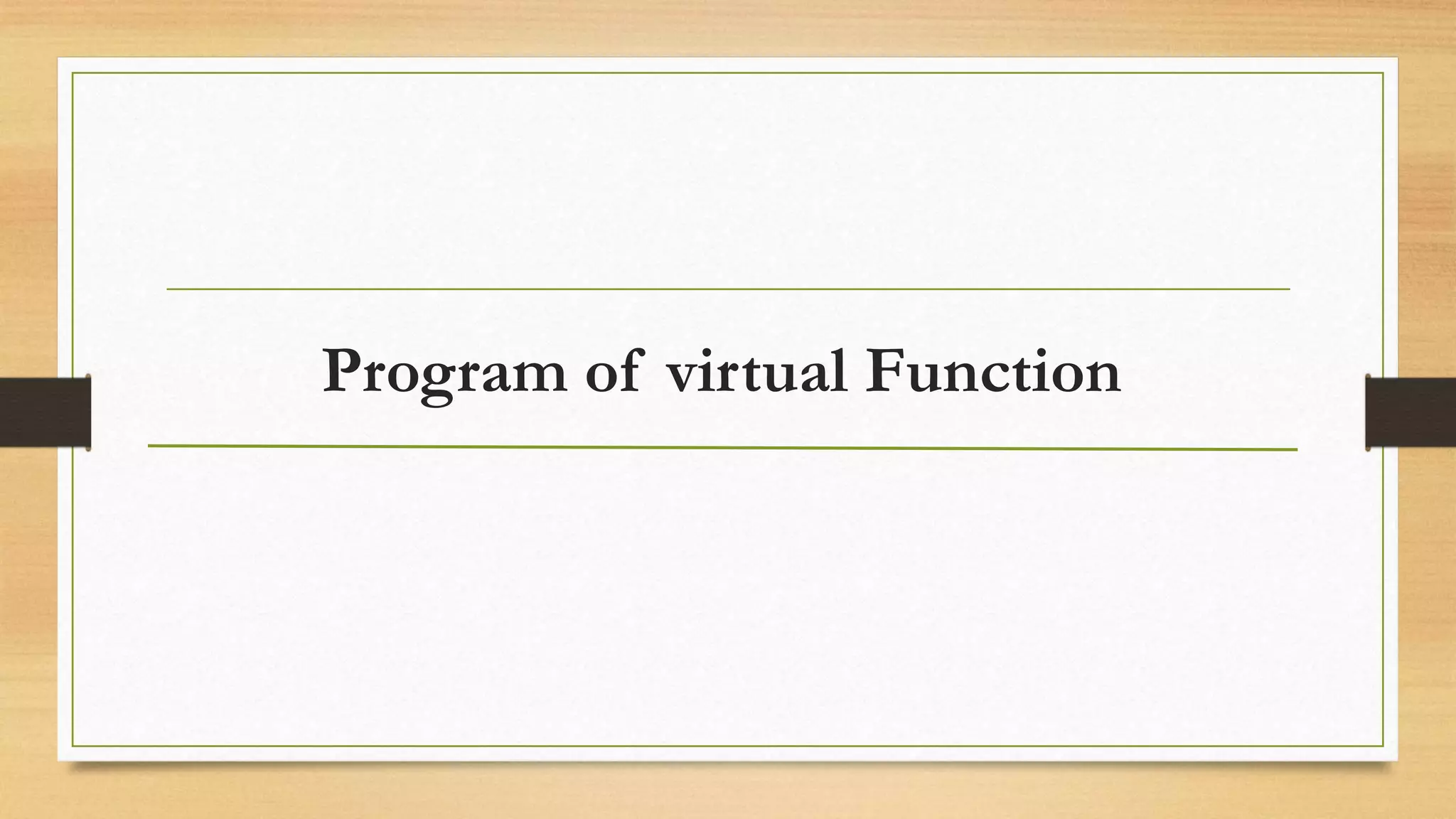 Program of virtual Function